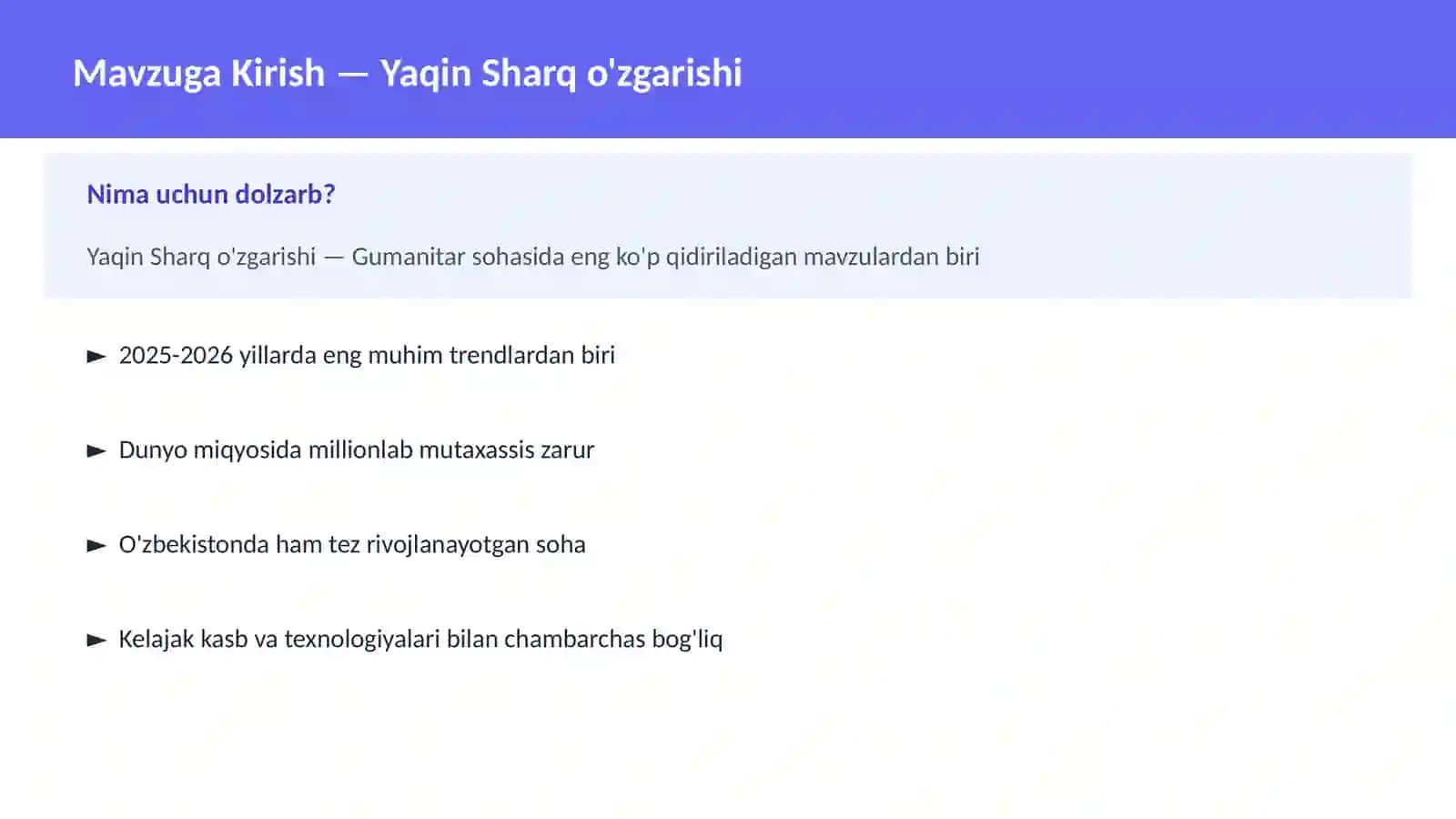 Mavzuga Kirish — Yaqin Sharq o'zgarishi

Nima uchun dolzarb?

Yaqin Sharq o'zgarishi — Gumanitar sohasida eng ko'p qidiriladigan mavzulardan biri

► 2025-2026 yillarda eng muhim trendlardan biri

► Dunyo miqyosida millionlab mutaxassis zarur

► O'zbekistonda ham tez rivojlanayotgan soha

► Kelajak kasb va texnologiyalari bilan chambarchas bog'liq